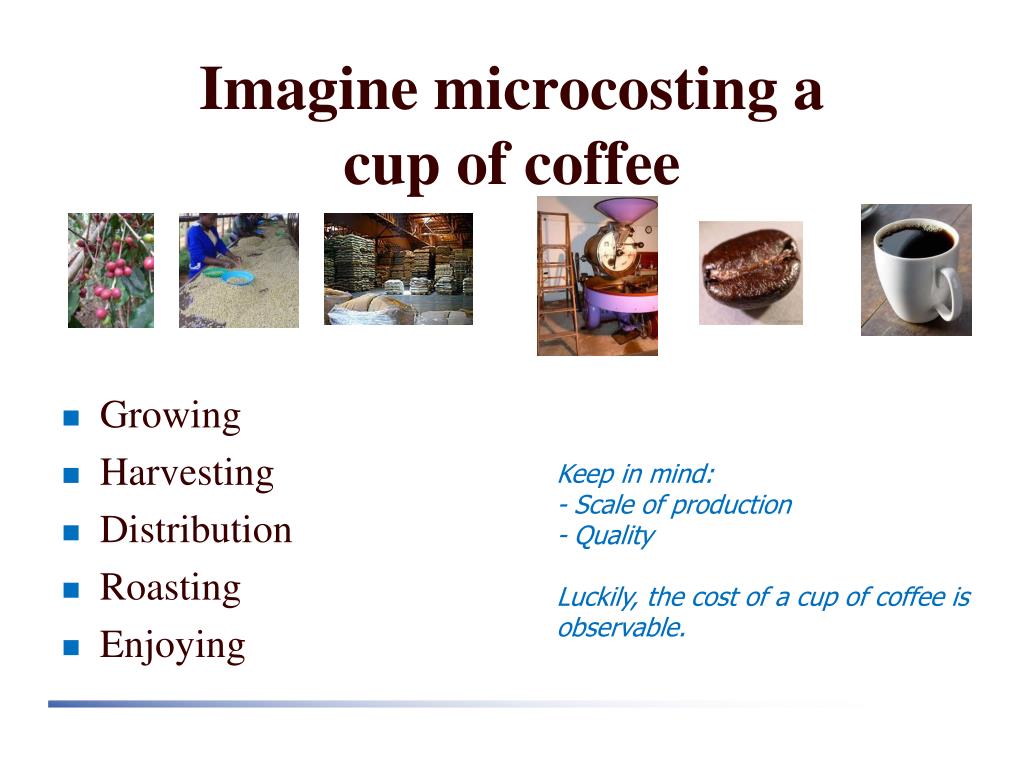 Imagine microcosting a cup of coffee

- Growing
- Harvesting
- Distribution
- Roasting
- Enjoying

Keep in mind:
- Scale of production
- Quality

Luckily, the cost of a cup of coffee is observable.